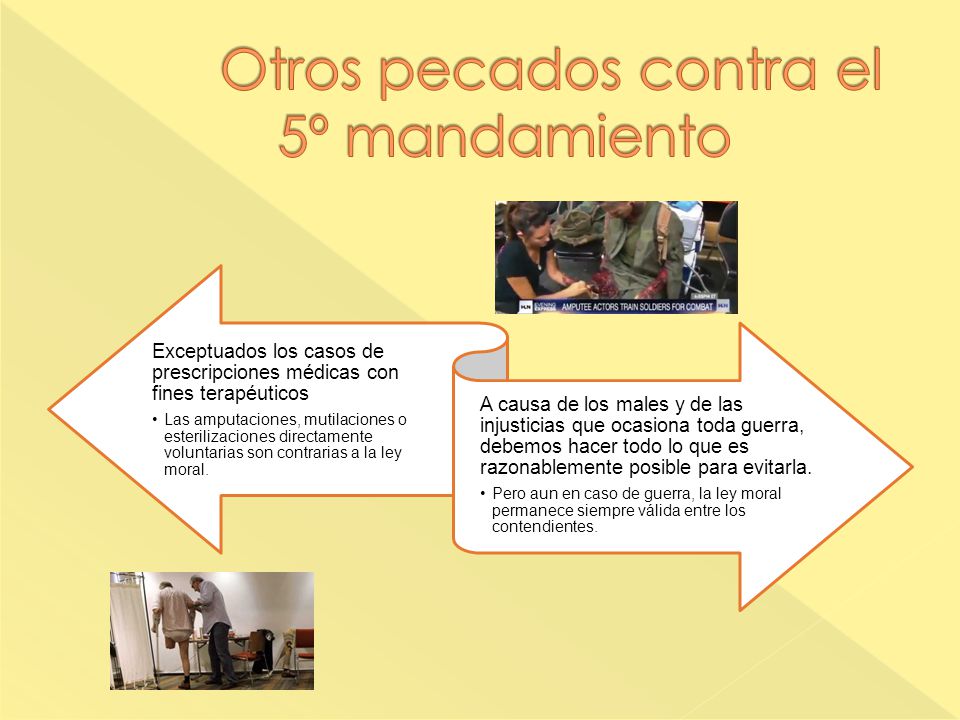 Otros pecados contra el 5º mandamiento

HLN EVENING EXPRESS AMPUTEE ACTORS TRAIN SOLDIERS FOR COMBAT HLN

Exceptuados los casos de prescripciones médicas con fines terapéuticos

• Las amputaciones, mutilaciones o esterilizaciones directamente voluntarias son contrarias a la ley moral.

A causa de los males y de las injusticias que ocasiona toda guerra, debemos hacer todo lo que es razonablemente posible para evitarla.

• Pero aun en caso de guerra, la ley moral permanece siempre válida entre los contendientes.